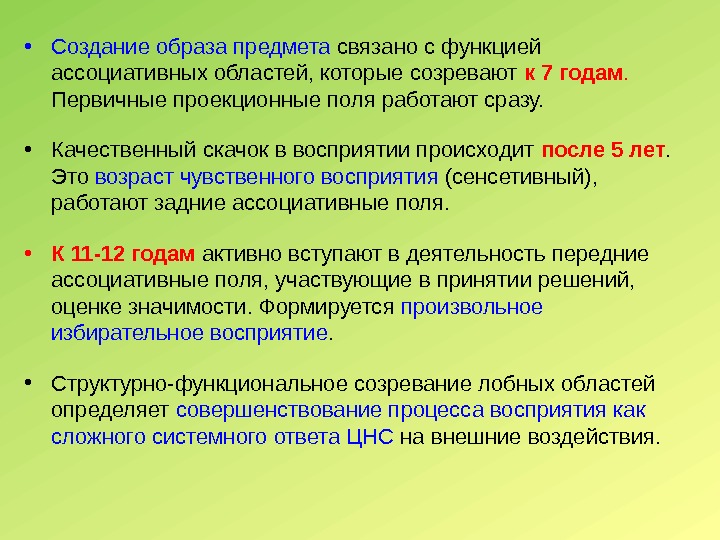 • Создание образа предмета связано с функцией ассоциативных областей, которые созревают к 7 годам. Первичные проекционные поля работают сразу.

• Качественный скачок в восприятии происходит после 5 лет. Это возраст чувственного восприятия (сенсетивный), работают задние ассоциативные поля.

• К 11-12 годам активно вступают в деятельность передние ассоциативные поля, участвующие в принятии решений, оценке значимости. Формируется произвольное избирательное восприятие.

• Структурно-функциональное созревание лобных областей определяет совершенствование процесса восприятия как сложного системного ответа ЦНС на внешние воздействия.